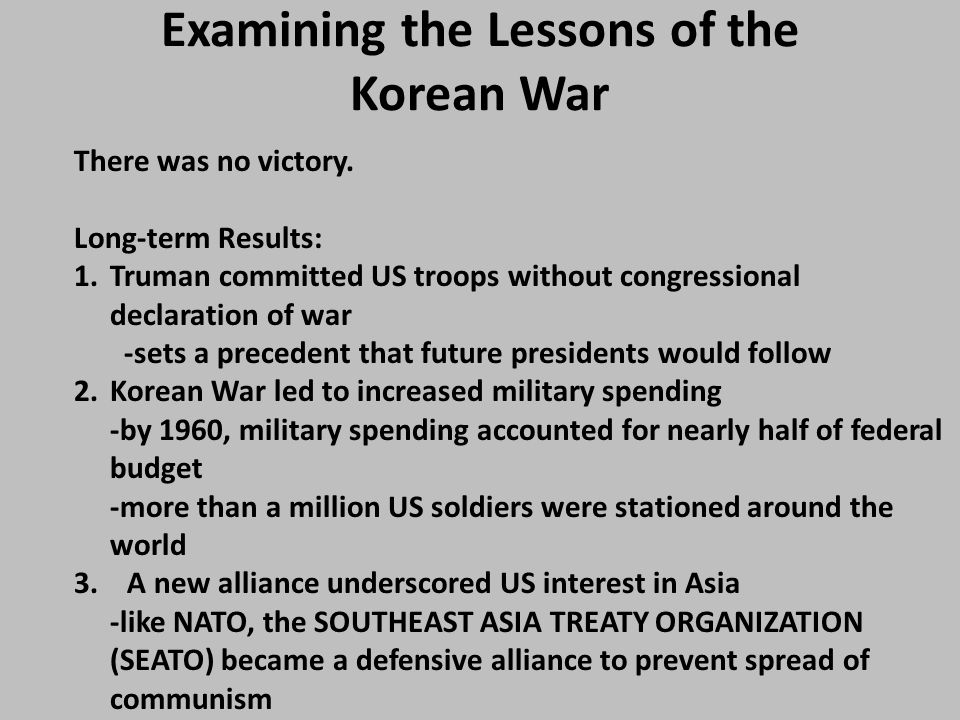 Examining the Lessons of the Korean War

There was no victory.

Long-term Results:
1. Truman committed US troops without congressional declaration of war
-sets a precedent that future presidents would follow
2. Korean War led to increased military spending
-by 1960, military spending accounted for nearly half of federal budget
-more than a million US soldiers were stationed around the world
3. A new alliance underscored US interest in Asia
-like NATO, the SOUTHEAST ASIA TREATY ORGANIZATION (SEATO) became a defensive alliance to prevent spread of communism